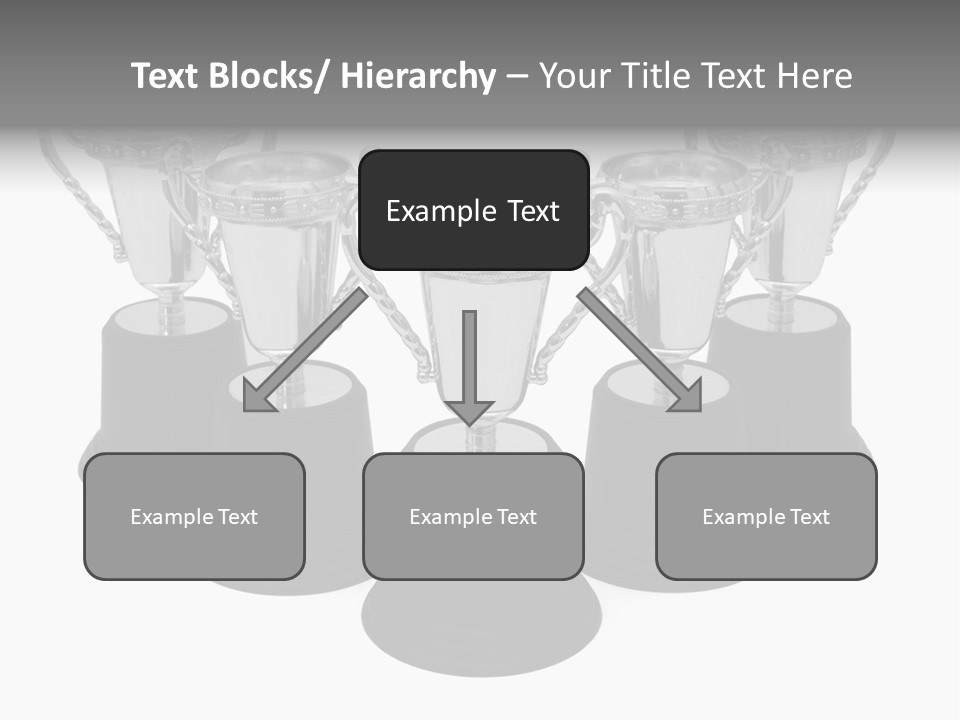 Text Blocks/ Hierarchy – Your Title Text Here

Example Text

Example Text

Example Text

Example Text